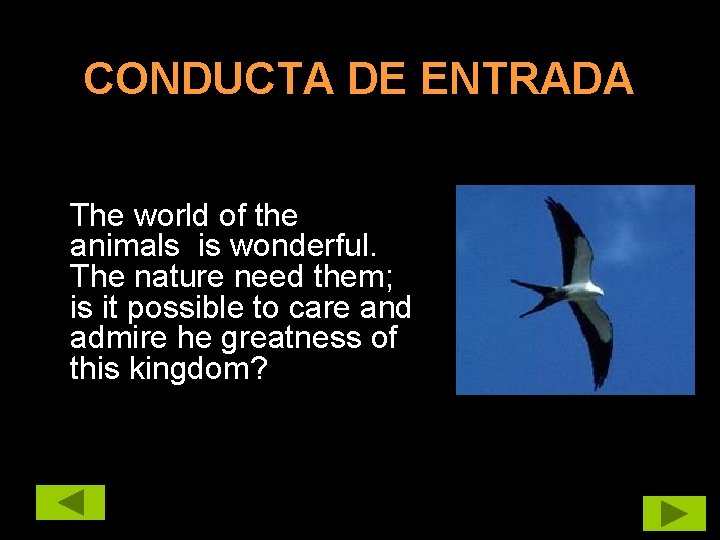 CONDUCTA DE ENTRADA

The world of the animals  is wonderful. The nature need them; is it possible to care and admire he greatness of this kingdom?